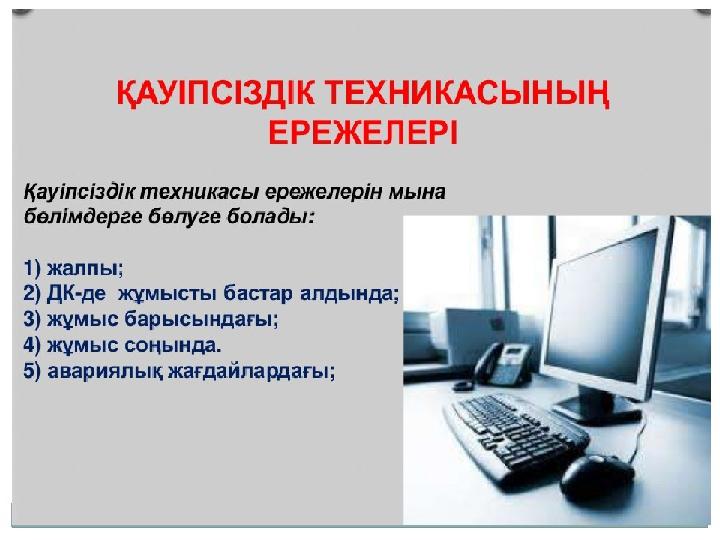 ҚАУІПСІЗДІК ТЕХНИКАСЫНЫҢ ЕРЕЖЕЛЕРІ

Қауіпсіздік техникасы ережелерін мына бөлімдерге бөлуге болады:

1) жалпы;
2) ДК-де жұмысты бастар алдында;
3) жұмыс барысындағы;
4) жұмыс соңында.
5) авариялық жағдайлардағы;